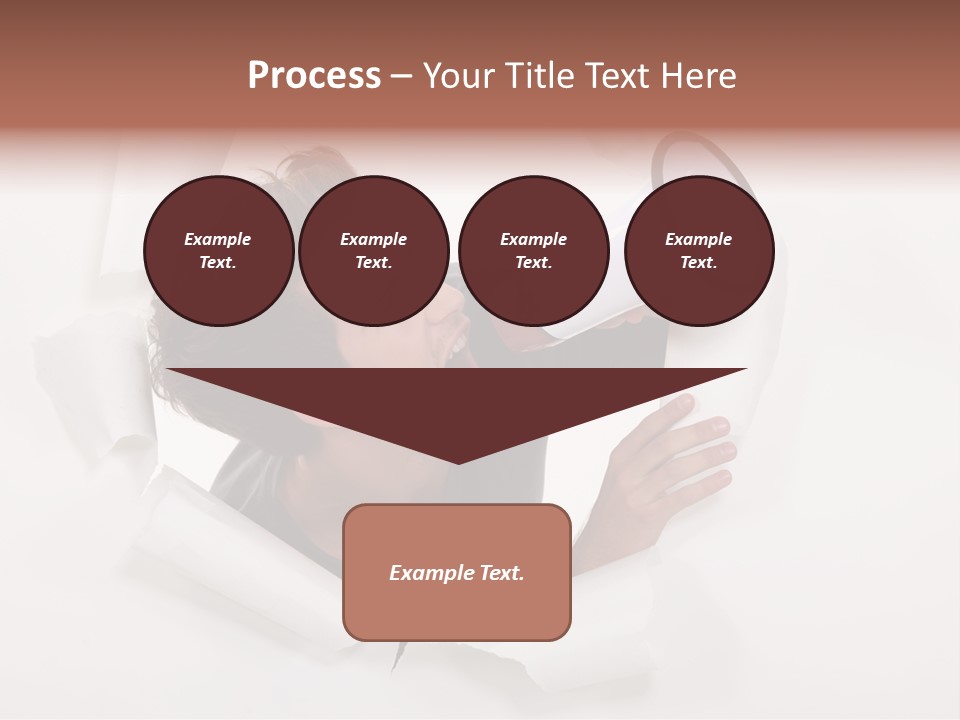 Process – Your Title Text Here

Example Text.

Example Text.

Example Text.

Example Text.

Example Text.